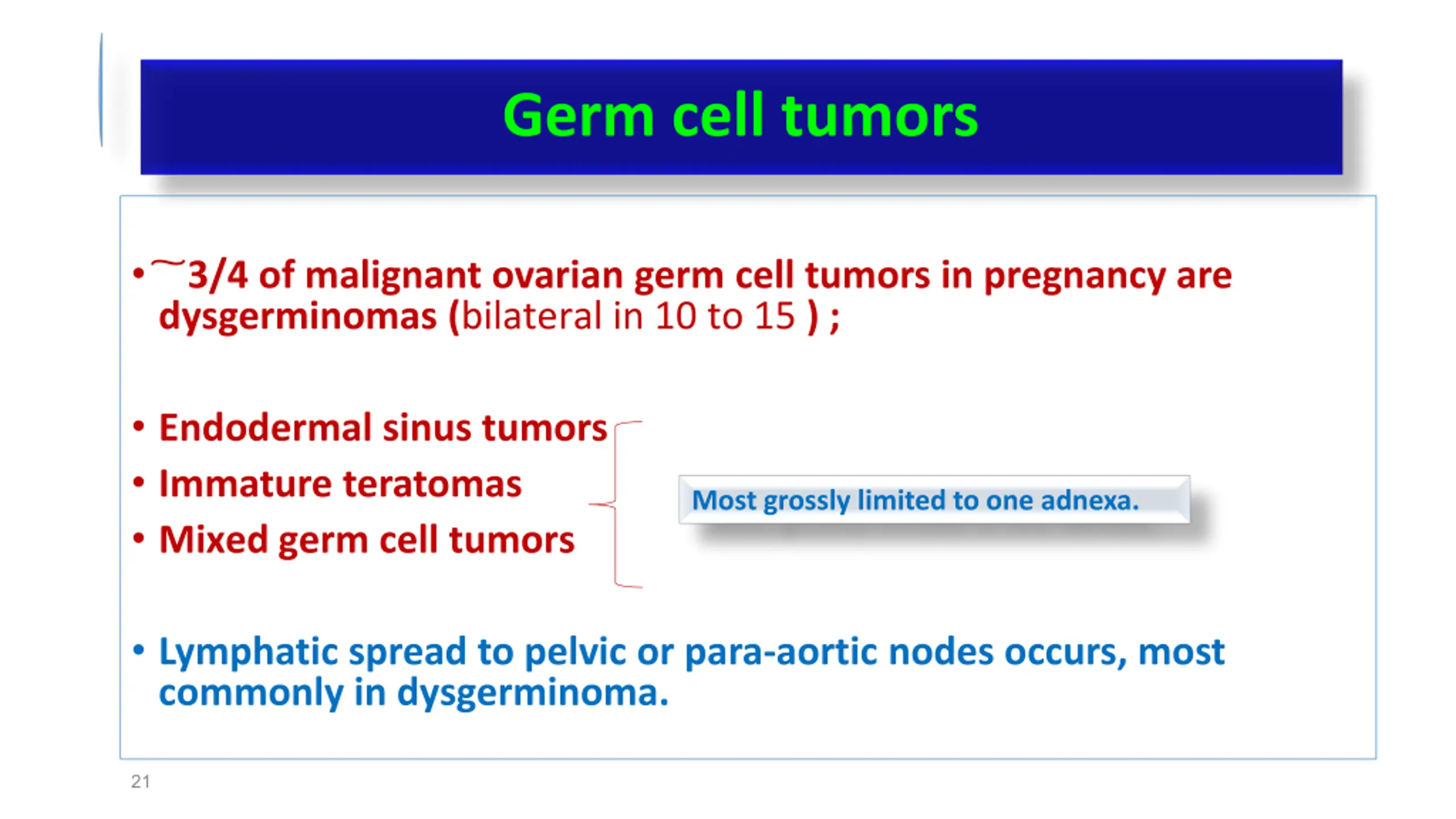 Germ cell tumors

• ~3/4 of malignant ovarian germ cell tumors in pregnancy are dysgerminomas (bilateral in 10 to 15 ) ;

• Endodermal sinus tumors
• Immature teratomas
• Mixed germ cell tumors

Most grossly limited to one adnexa.

• Lymphatic spread to pelvic or para-aortic nodes occurs, most commonly in dysgerminoma.

21